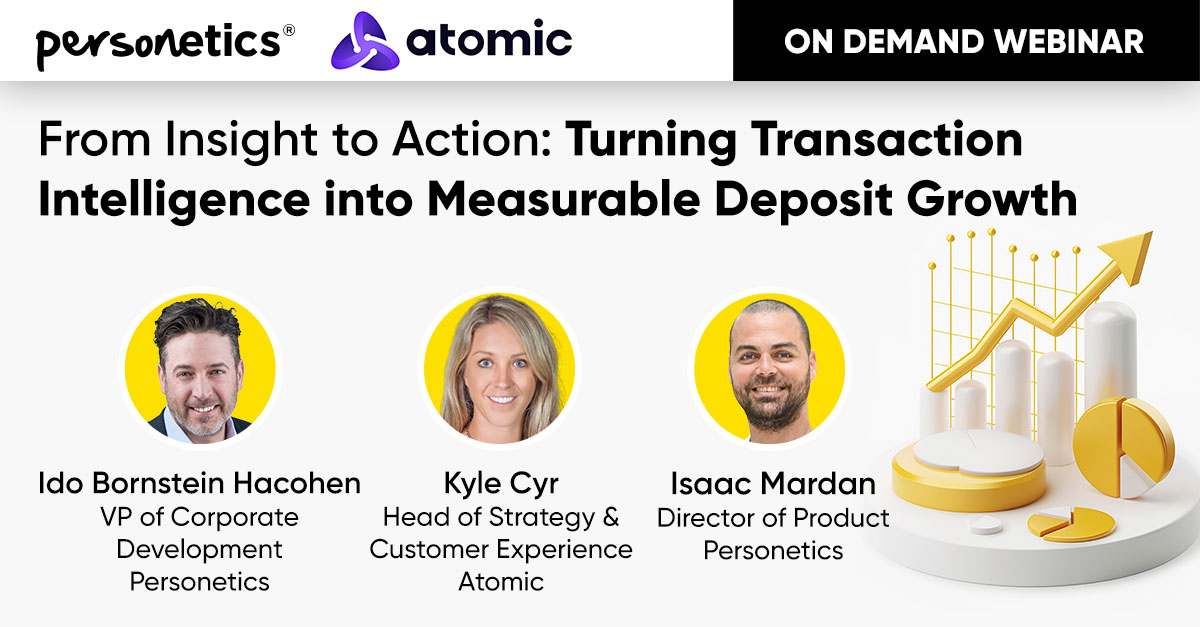 personetics®
atomic
ON DEMAND WEBINAR

From Insight to Action: Turning Transaction Intelligence into Measurable Deposit Growth

Ido Bornstein Hacohen
VP of Corporate Development
Personetics

Kyle Cyr
Head of Strategy & Customer Experience
Atomic

Isaac Mardan
Director of Product
Personetics